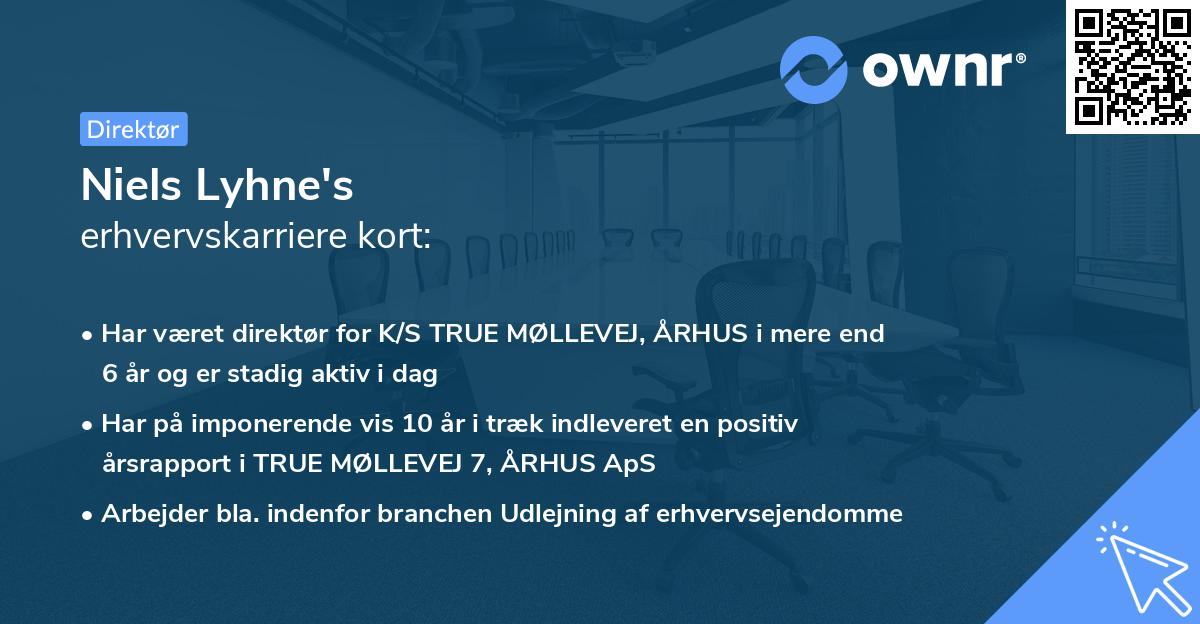 ownr®

Direktør

Niels Lyhne's
erhvervskarriere kort:

• Har været direktør for K/S TRUE MØLLEVEJ, ÅRHUS i mere end 6 år og er stadig aktiv i dag

• Har på imponerende vis 10 år i træk indleveret en positiv årsrapport i TRUE MØLLEVEJ 7, ÅRHUS ApS

• Arbejder bla. indenfor branchen Udlejning af erhvervsejendomme